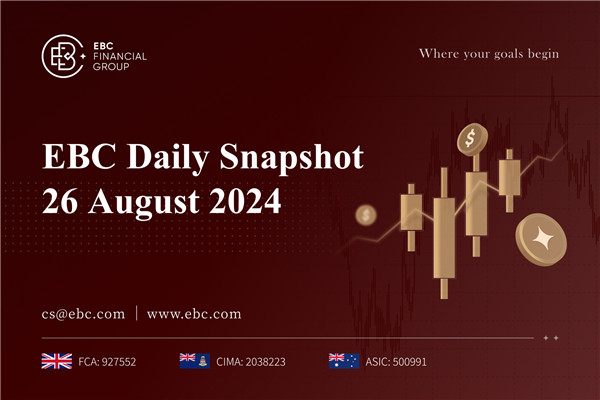 EBC FINANCIAL GROUP

Where your goals begin

EBC Daily Snapshot
26 August 2024

$

$

cs@ebc.com | www.ebc.com

FCA: 927552

CIMA: 2038223

ASIC: 500991